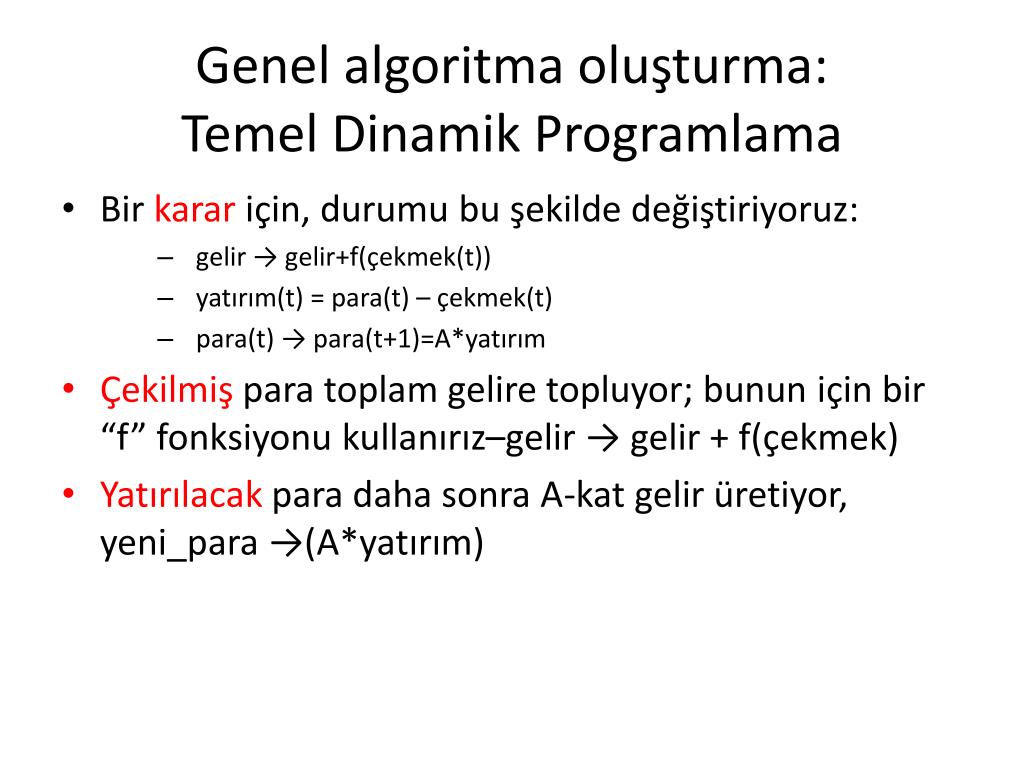 Genel algoritma oluşturma:
Temel Dinamik Programlama

• Bir karar için, durumu bu şekilde değiştiriyoruz:
– gelir → gelir+f(çekmek(t))
– yatırım(t) = para(t) – çekmek(t)
– para(t) → para(t+1)=A*yatırım
• Çekilmiş para toplam gelire topluyor; bunun için bir “f” fonksiyonu kullanırız–gelir → gelir + f(çekmek)
• Yatırılacak para daha sonra A-kat gelir üretiyor, yeni_para →(A*yatırım)